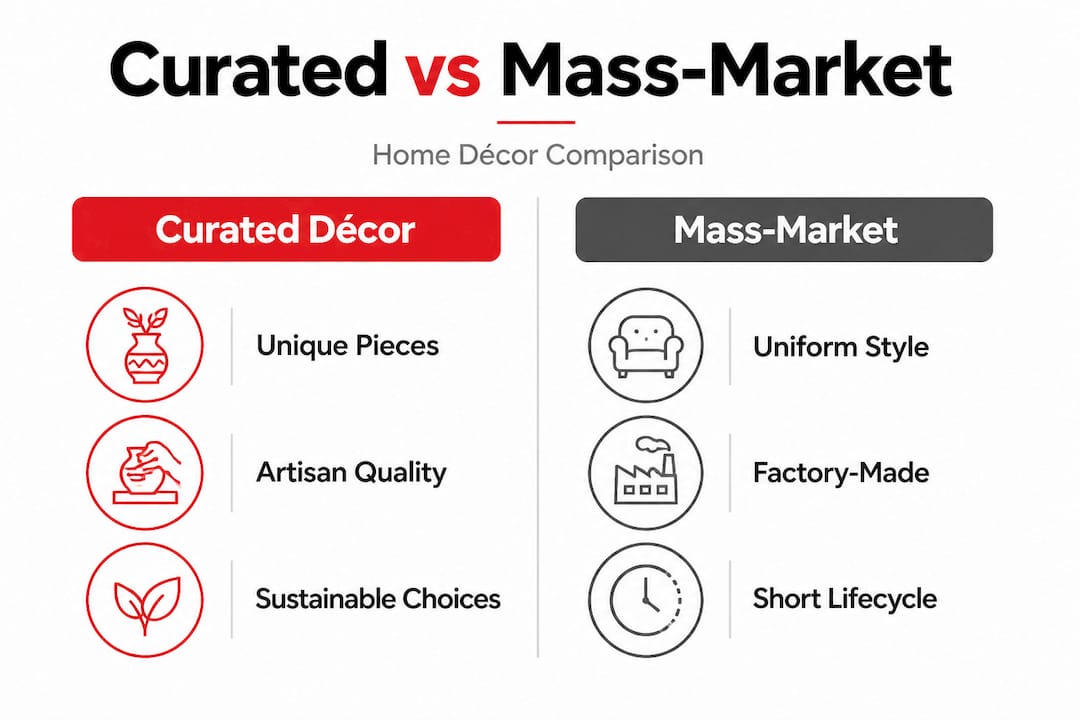 Curated vs Mass-Market

Home Décor Comparison

Curated Décor

Unique Pieces

Artisan Quality

Sustainable Choices

Mass-Market

Uniform Style

Factory-Made

Short Lifecycle